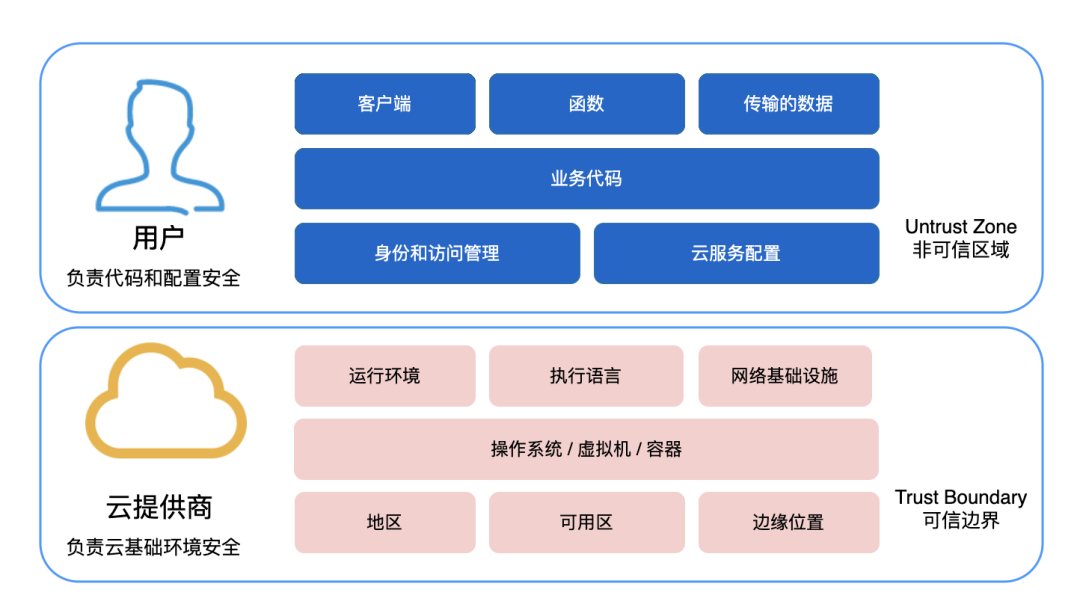 用户
负责代码和配置安全

客户端
函数
传输的数据
业务代码
身份和访问管理
云服务配置

Untrust Zone
非可信区域

云提供商
负责云基础环境安全

运行环境
执行语言
网络基础设施
操作系统 / 虚拟机 / 容器
地区
可用区
边缘位置

Trust Boundary
可信边界